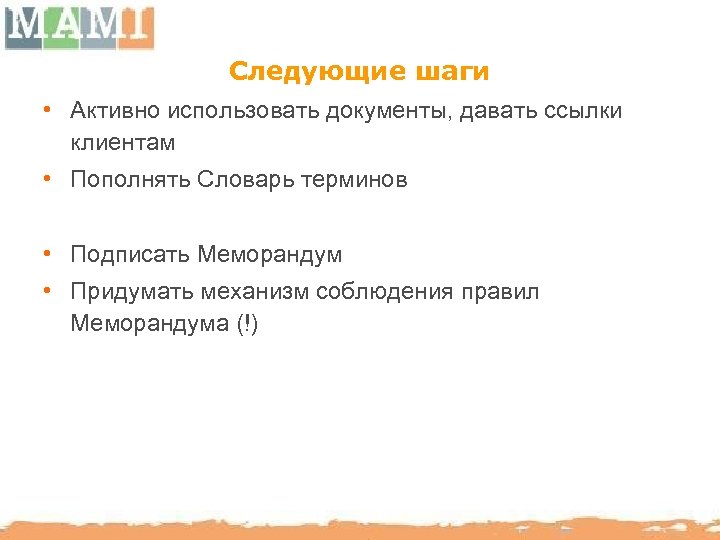 MAMI

Следующие шаги

• Активно использовать документы, давать ссылки клиентам
• Пополнять Словарь терминов

• Подписать Меморандум
• Придумать механизм соблюдения правил Меморандума (!)